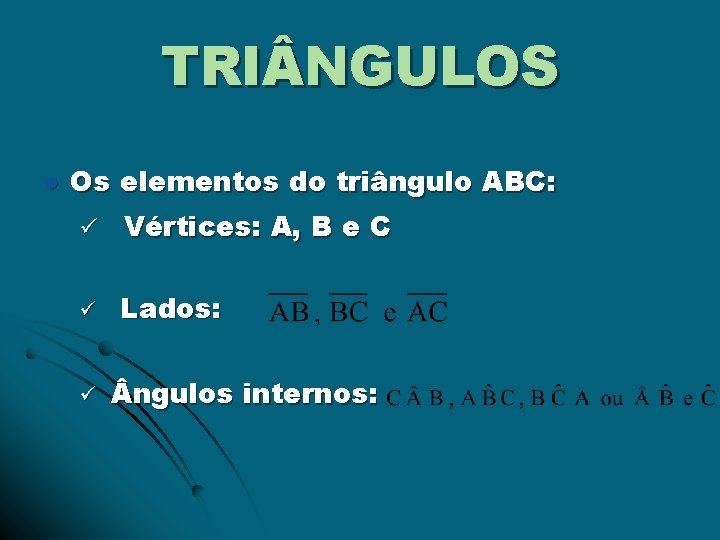 TRIÂNGULOS

Os elementos do triângulo ABC:

✓ Vértices: A, B e C

✓ Lados: $\overline{AB}, \overline{BC}$ e $\overline{AC}$

✓ Ângulos internos: $C\hat{A}B, A\hat{B}C, B\hat{C}A$ ou $\hat{A}$ $\hat{B}$ e $\hat{C}$